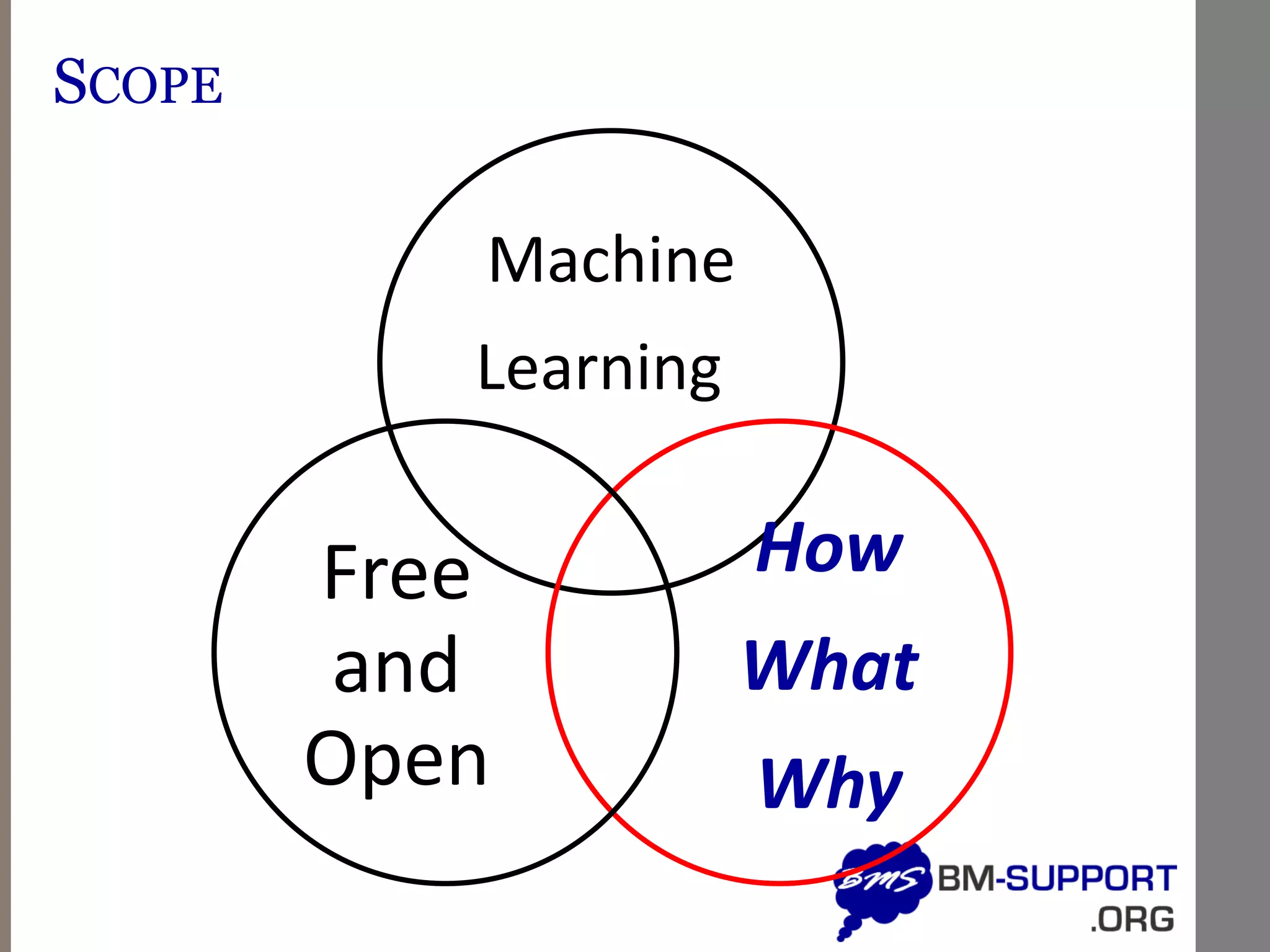 SCOPE

Machine Learning

Free and Open

How What Why

BMS BM-SUPPORT .ORG